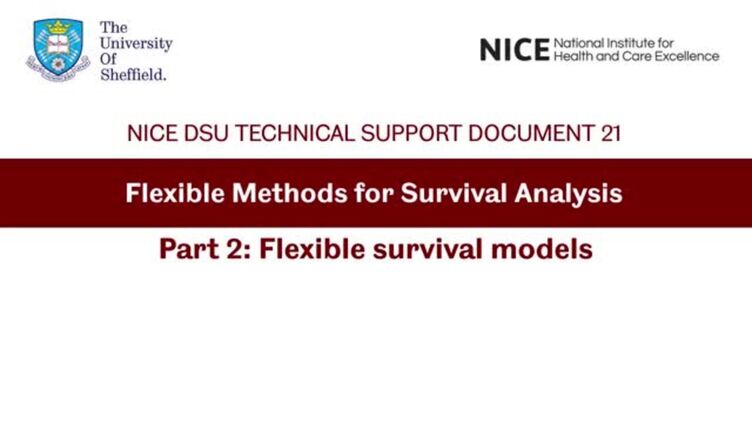 The University Of Sheffield.

NICE National Institute for Health and Care Excellence

NICE DSU TECHNICAL SUPPORT DOCUMENT 21

Flexible Methods for Survival Analysis

Part 2: Flexible survival models